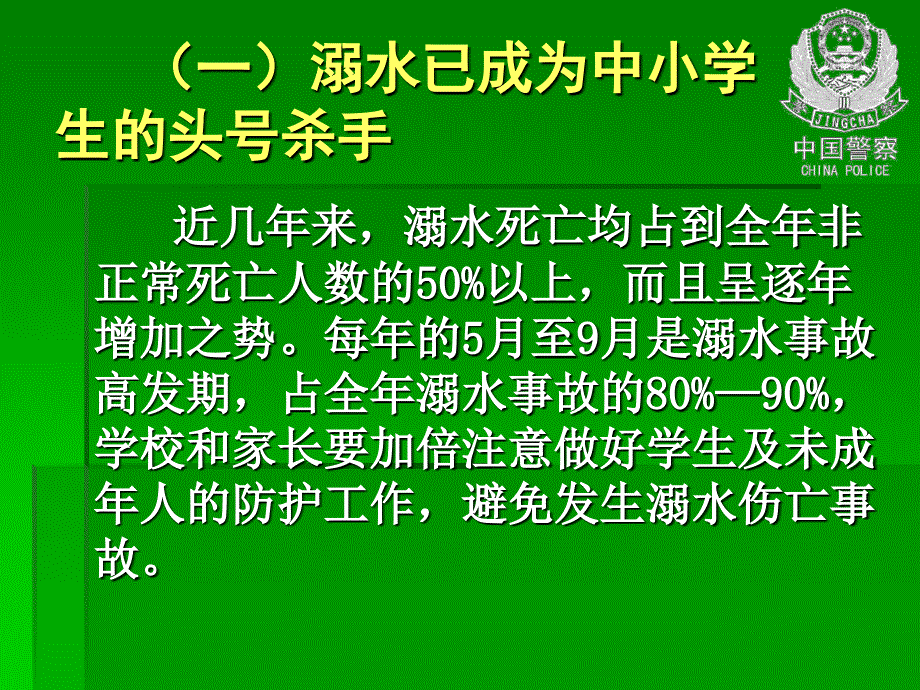 （一）溺水已成为中小学生的头号杀手

JINGCHA
中国警察
CHINA POLICE

近几年来，溺水死亡均占到全年非正常死亡人数的50%以上，而且呈逐年增加之势。每年的5月至9月是溺水事故高发期，占全年溺水事故的80%—90%，学校和家长要加倍注意做好学生及未成年人的防护工作，避免发生溺水伤亡事故。